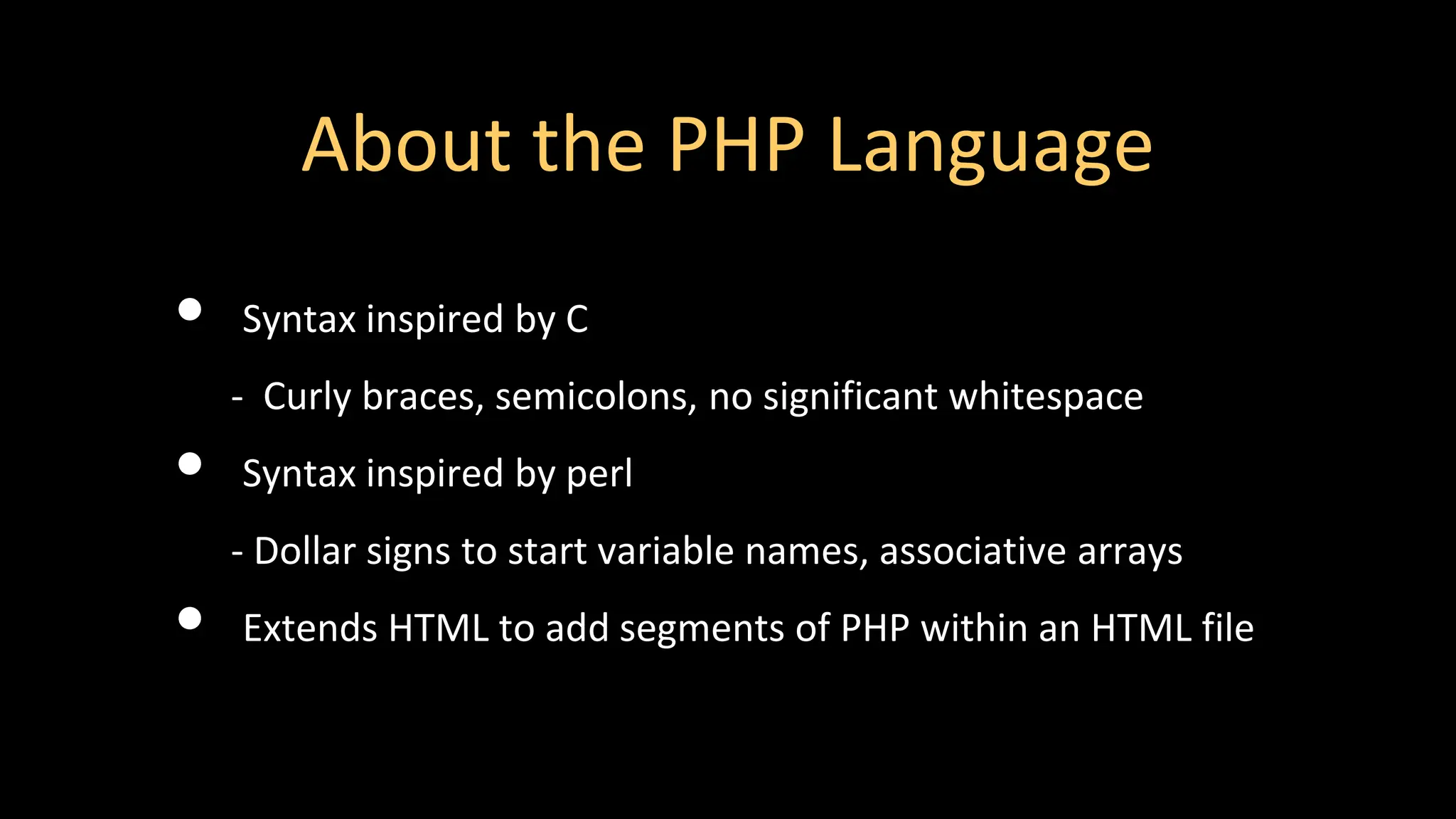 About the PHP Language

• Syntax inspired by C

- Curly braces, semicolons, no significant whitespace

• Syntax inspired by perl

- Dollar signs to start variable names, associative arrays

• Extends HTML to add segments of PHP within an HTML file